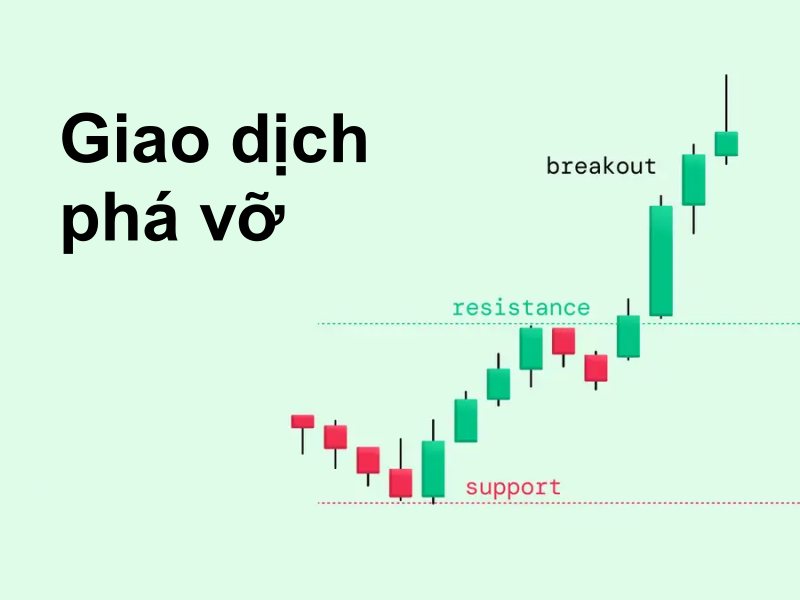 Giao dịch phá vỡ

breakout

resistance

support